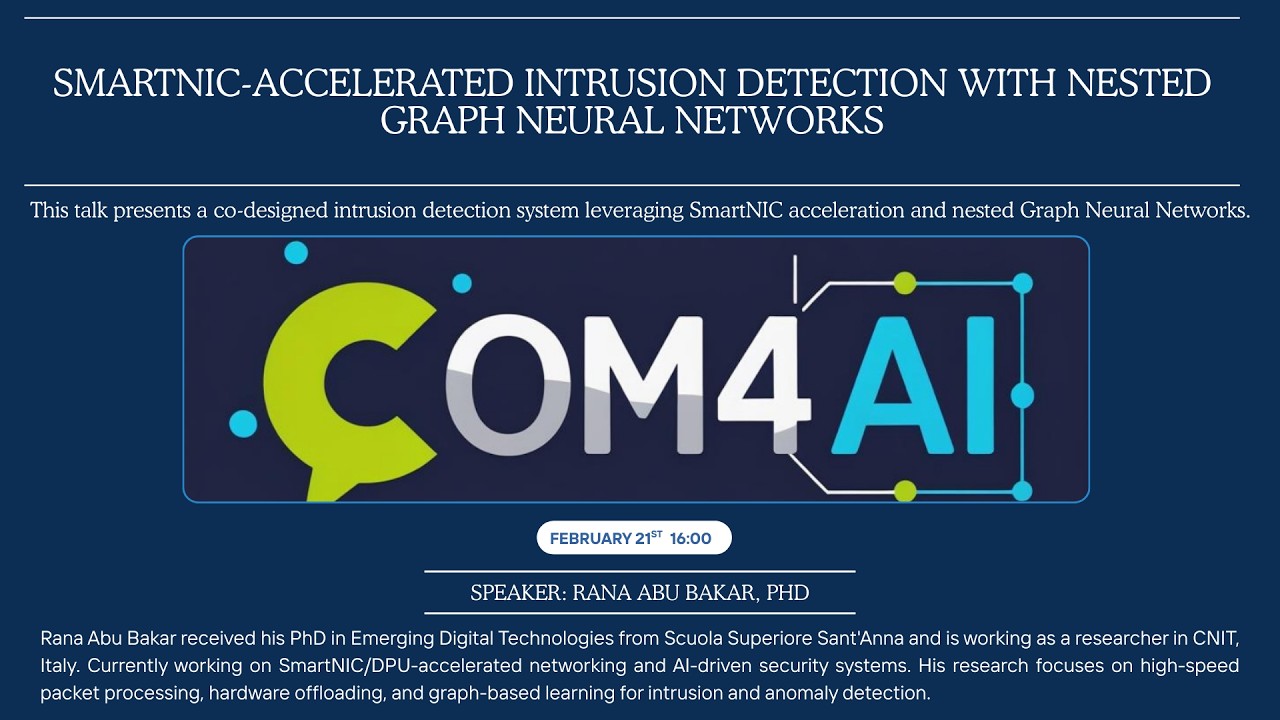 SMARTNIC-ACCELERATED INTRUSION DETECTION WITH NESTED GRAPH NEURAL NETWORKS

This talk presents a co-designed intrusion detection system leveraging SmartNIC acceleration and nested Graph Neural Networks.

COM4AI

FEBRUARY 21$^{ST}$ 16:00

SPEAKER: RANA ABU BAKAR, PHD

Rana Abu Bakar received his PhD in Emerging Digital Technologies from Scuola Superiore Sant'Anna and is working as a researcher in CNIT, Italy. Currently working on SmartNIC/DPU-accelerated networking and AI-driven security systems. His research focuses on high-speed packet processing, hardware offloading, and graph-based learning for intrusion and anomaly detection.